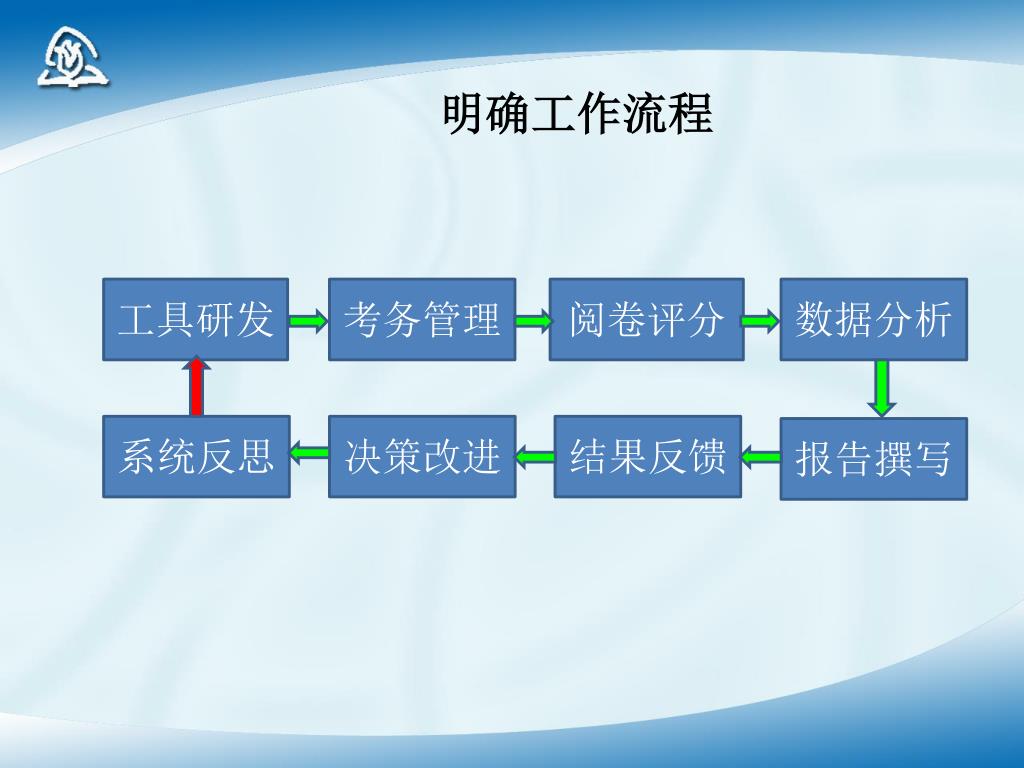 明确工作流程

工具研发

考务管理

阅卷评分

数据分析

报告撰写

结果反馈

决策改进

系统反思